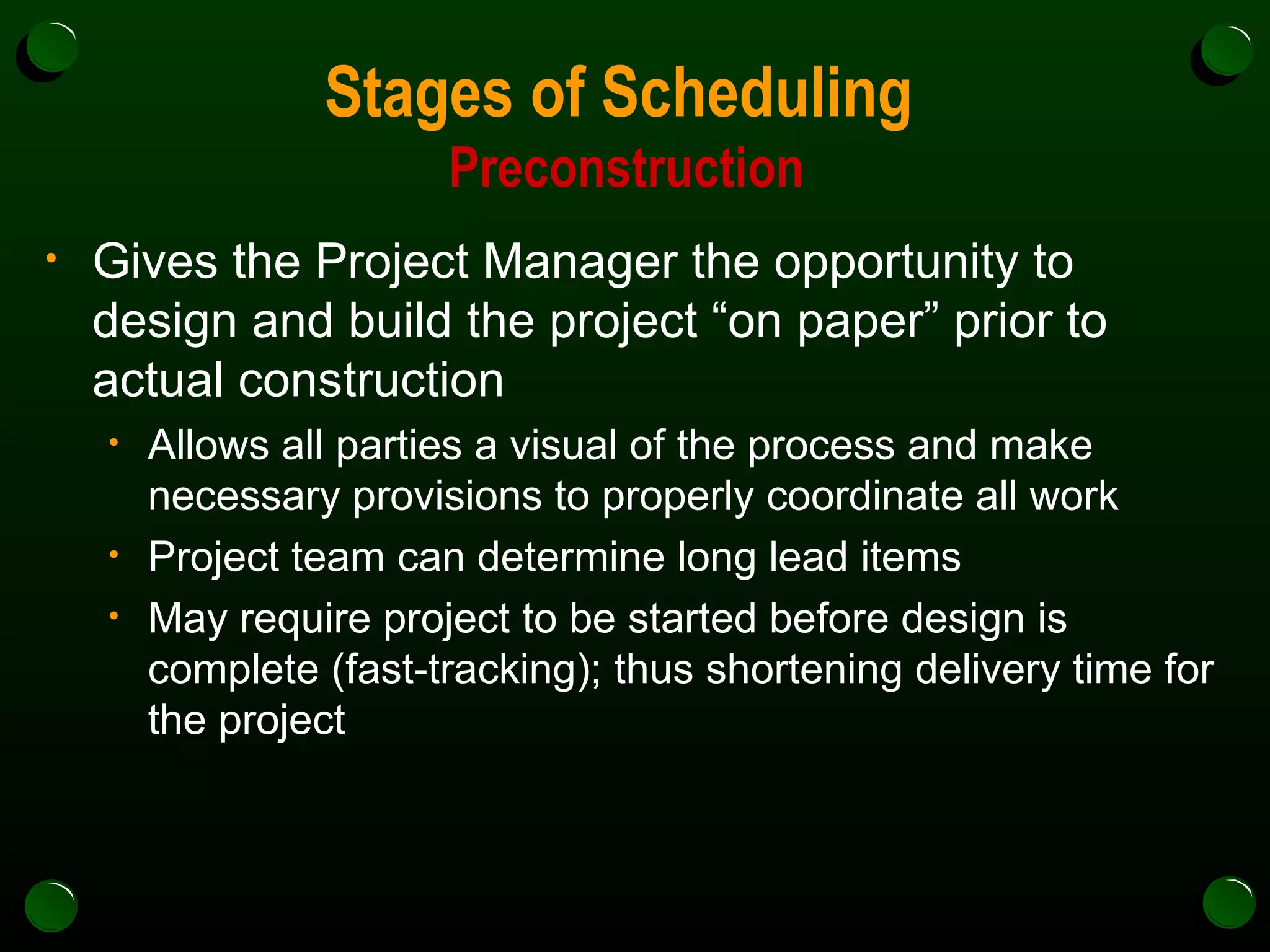 Stages of Scheduling
Preconstruction

• Gives the Project Manager the opportunity to design and build the project “on paper” prior to actual construction
  • Allows all parties a visual of the process and make necessary provisions to properly coordinate all work
  • Project team can determine long lead items
  • May require project to be started before design is complete (fast-tracking); thus shortening delivery time for the project